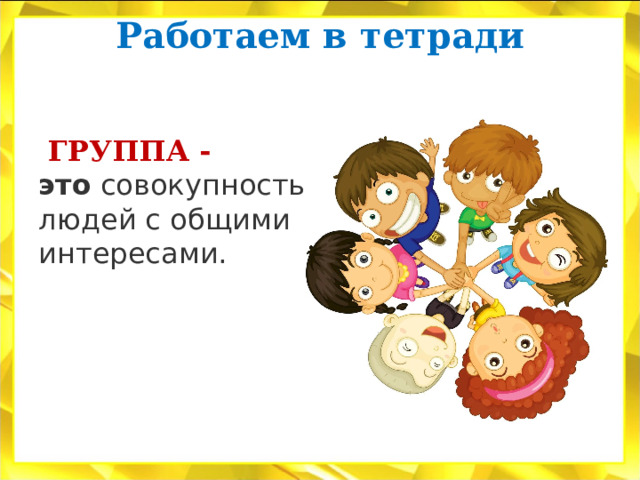 Работаем в тетради

ГРУППА - это совокупность людей с общими интересами.